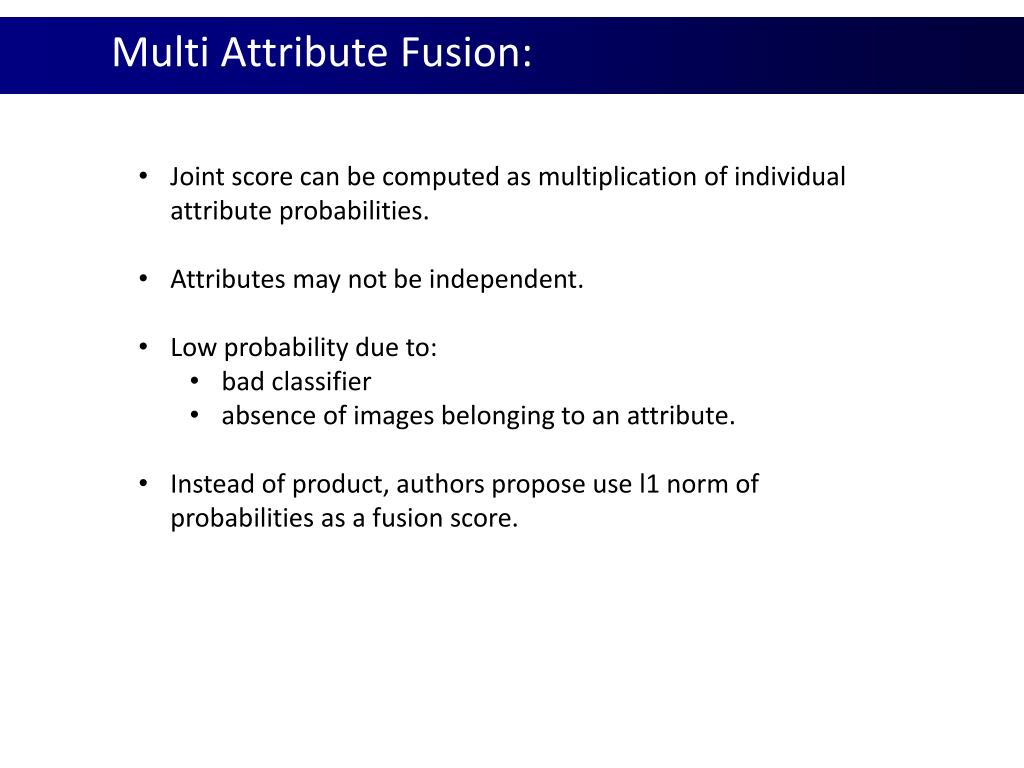 Multi Attribute Fusion:

• Joint score can be computed as multiplication of individual attribute probabilities.

• Attributes may not be independent.

• Low probability due to:
  • bad classifier
  • absence of images belonging to an attribute.

• Instead of product, authors propose use l1 norm of probabilities as a fusion score.